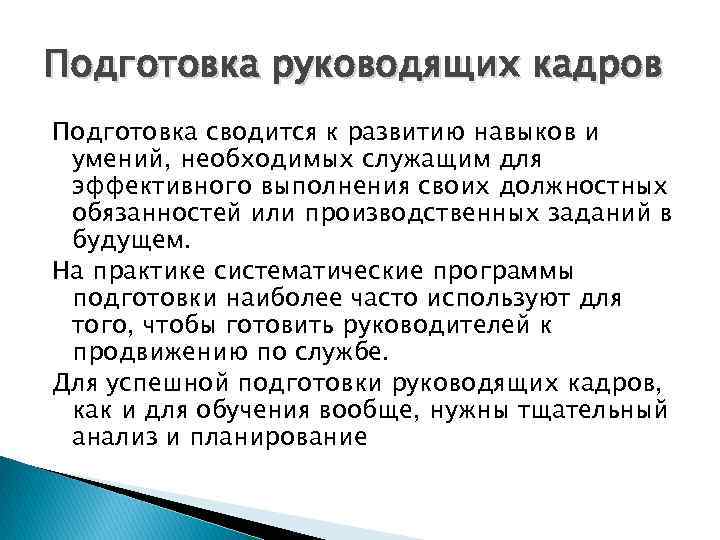 Подготовка руководящих кадров

Подготовка сводится к развитию навыков и умений, необходимых служащим для эффективного выполнения своих должностных обязанностей или производственных заданий в будущем.

На практике систематические программы подготовки наиболее часто используют для того, чтобы готовить руководителей к продвижению по службе.

Для успешной подготовки руководящих кадров, как и для обучения вообще, нужны тщательный анализ и планирование